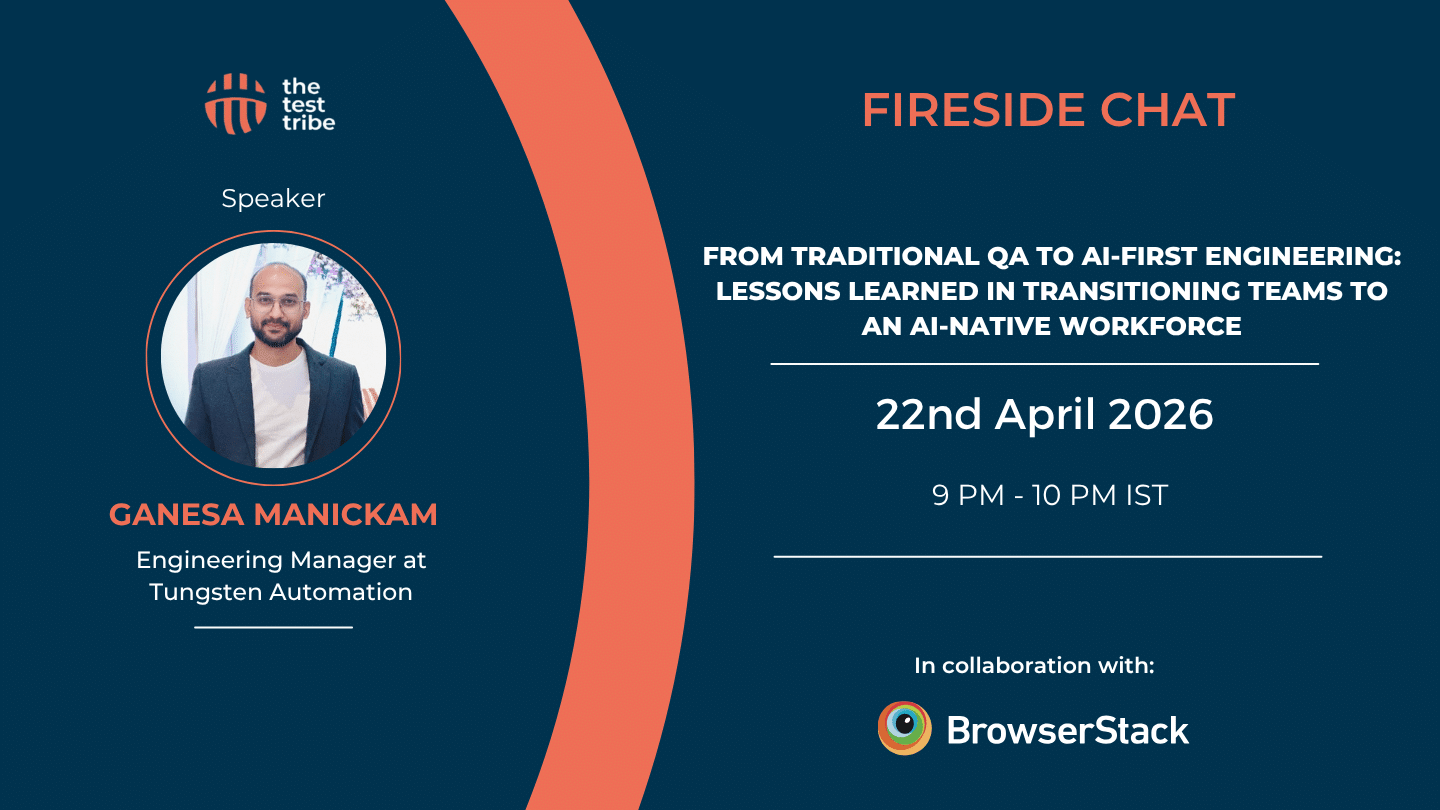 the test tribe

Speaker

GANESA MANICKAM

Engineering Manager at Tungsten Automation

FIRESIDE CHAT

FROM TRADITIONAL QA TO AI-FIRST ENGINEERING: LESSONS LEARNED IN TRANSITIONING TEAMS TO AN AI-NATIVE WORKFORCE

22nd April 2026

9 PM - 10 PM IST

In collaboration with:

BrowserStack